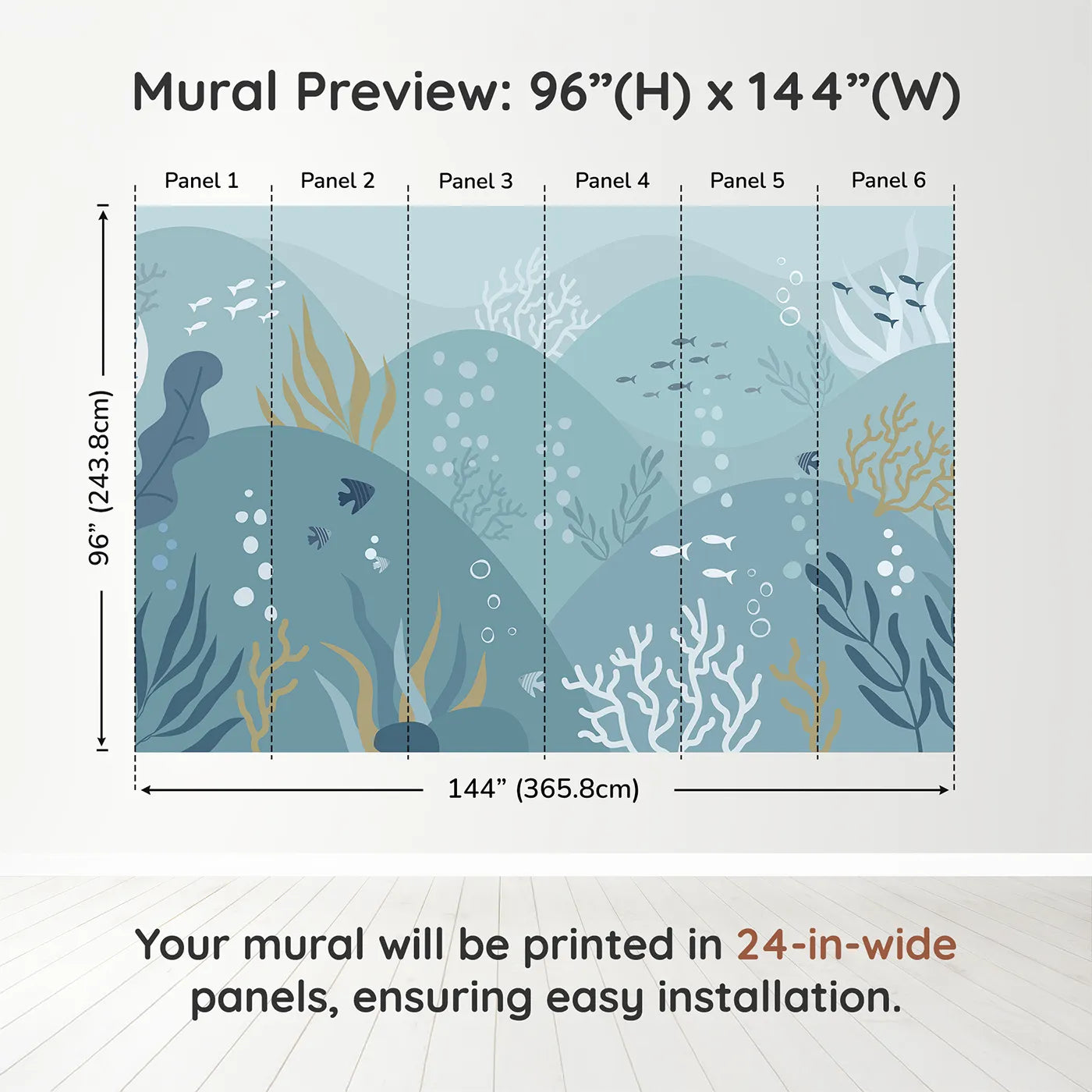 Mural Preview: 96”(H) x 144”(W)

Panel 1 Panel 2 Panel 3 Panel 4 Panel 5 Panel 6

96” (243.8cm)

144” (365.8cm)

Your mural will be printed in 24-in-wide panels, ensuring easy installation.